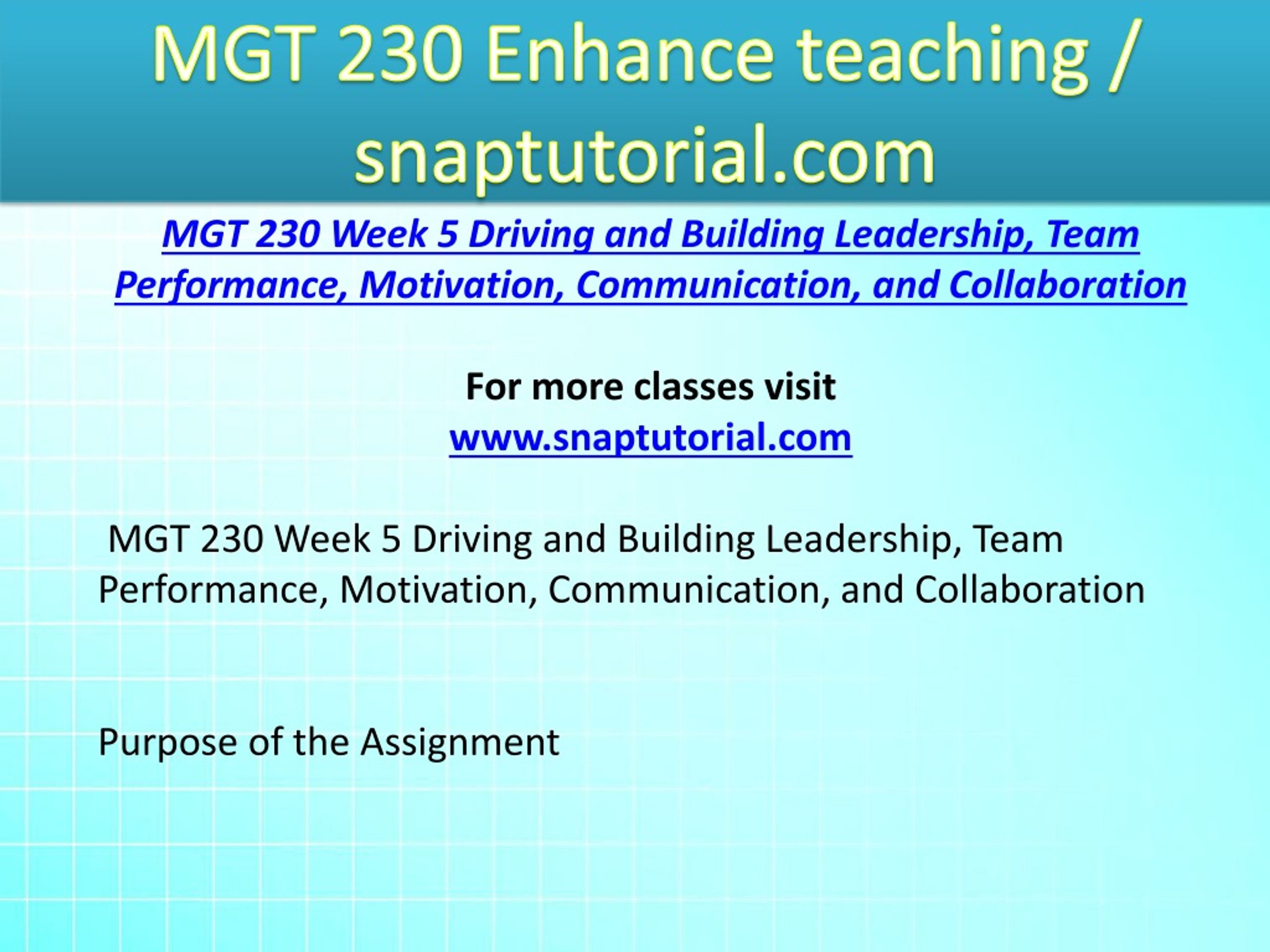 MGT 230 Enhance teaching / snaptutorial.com

MGT 230 Week 5 Driving and Building Leadership, Team Performance, Motivation, Communication, and Collaboration

For more classes visit
www.snaptutorial.com

MGT 230 Week 5 Driving and Building Leadership, Team Performance, Motivation, Communication, and Collaboration

Purpose of the Assignment